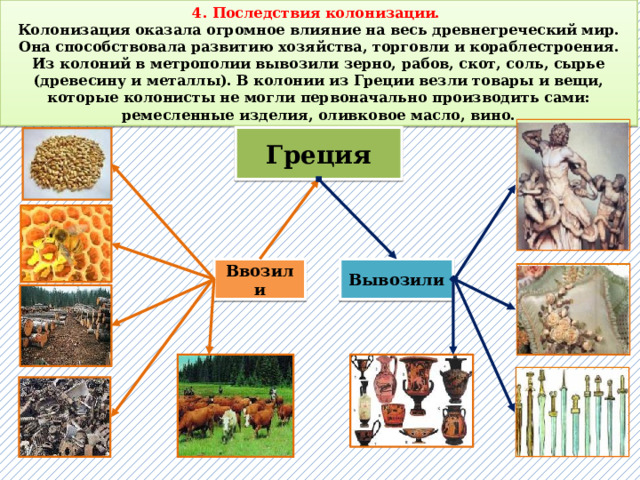 4. Последствия колонизации.
Колонизация оказала огромное влияние на весь древнегреческий мир. Она способствовала развитию хозяйства, торговли и кораблестроения. Из колоний в метрополии вывозили зерно, рабов, скот, соль, сырье (древесину и металлы). В колонии из Греции везли товары и вещи, которые колонисты не могли первоначально производить сами: ремесленные изделия, оливковое масло, вино.

Греция

Ввозили

Вывозили